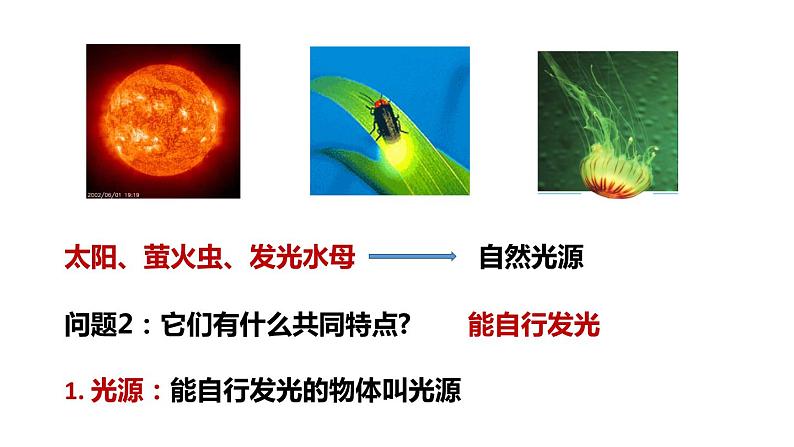 2002/06/01 19:19

太阳、萤火虫、发光水母 自然光源

问题2：它们有什么共同特点? 能自行发光

1. 光源：能自行发光的物体叫光源